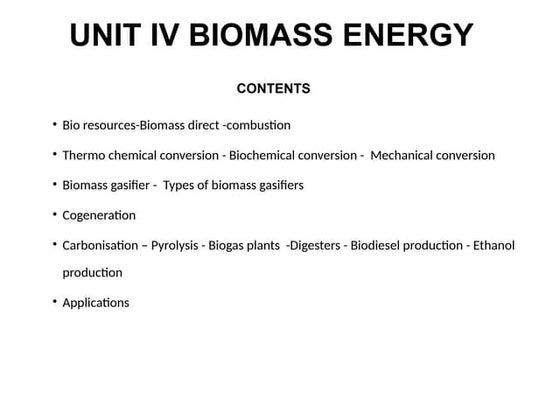 UNIT IV BIOMASS ENERGY

CONTENTS

• Bio resources-Biomass direct -combustion

• Thermo chemical conversion - Biochemical conversion - Mechanical conversion

• Biomass gasifier - Types of biomass gasifiers

• Cogeneration

• Carbonisation – Pyrolysis - Biogas plants -Digesters - Biodiesel production - Ethanol production

• Applications